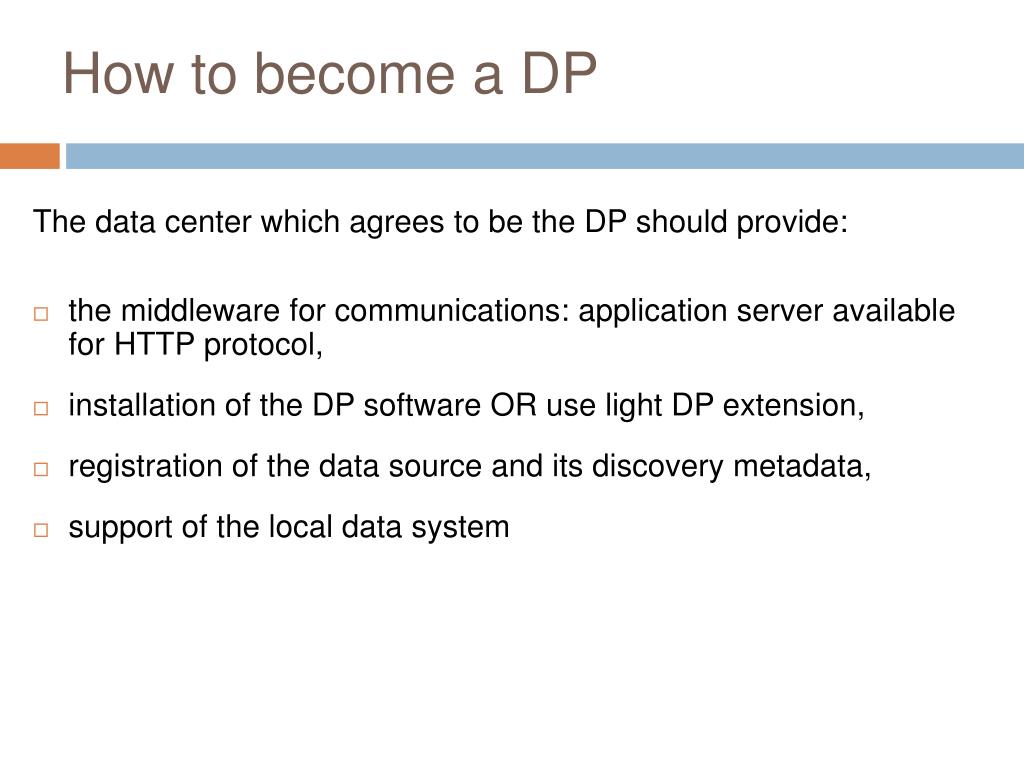 How to become a DP

The data center which agrees to be the DP should provide:

□ the middleware for communications: application server available for HTTP protocol,

□ installation of the DP software OR use light DP extension,

□ registration of the data source and its discovery metadata,

□ support of the local data system